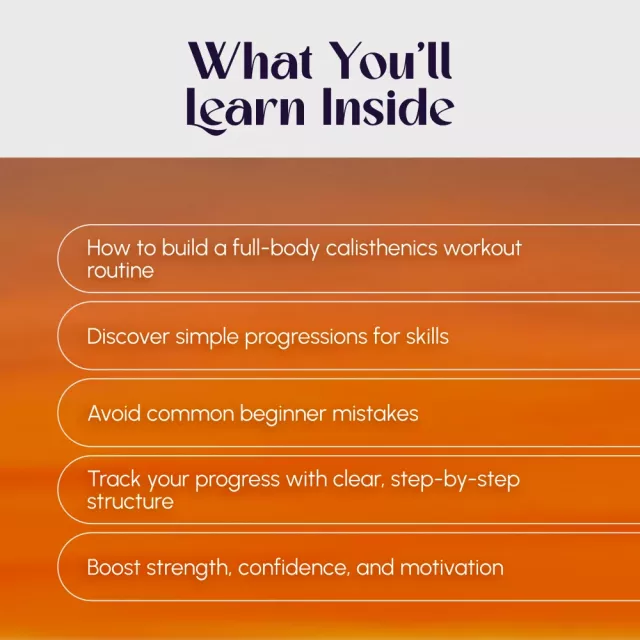 What You'll Learn Inside

How to build a full-body calisthenics workout routine

Discover simple progressions for skills

Avoid common beginner mistakes

Track your progress with clear, step-by-step structure

Boost strength, confidence, and motivation